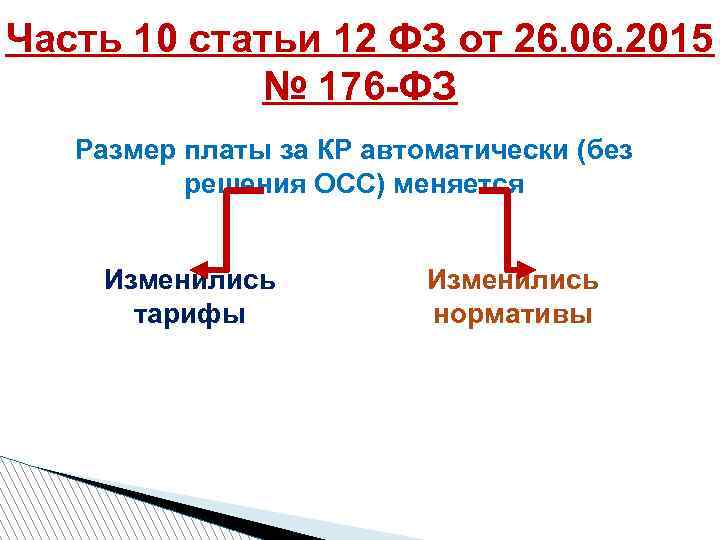 Часть 10 статьи 12 ФЗ от 26.06.2015 № 176-ФЗ

Размер платы за КР автоматически (без решения ОСС) меняется

Изменились тарифы

Изменились нормативы